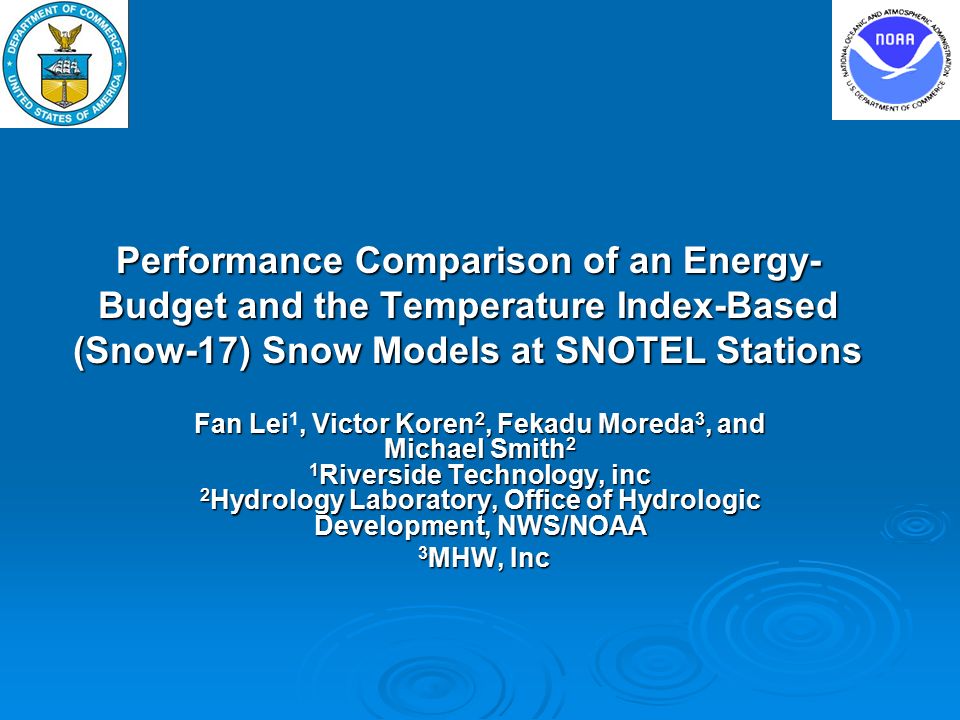 DEPARTMENT OF COMMERCE
UNITED STATES OF AMERICA

NATIONAL OCEANIC AND ATMOSPHERIC ADMINISTRATION
NOAA
U.S. DEPARTMENT OF COMMERCE

Performance Comparison of an Energy-Budget and the Temperature Index-Based (Snow-17) Snow Models at SNOTEL Stations

Fan Lei$^1$, Victor Koren$^2$, Fekadu Moreda$^3$, and Michael Smith$^2$
$^1$Riverside Technology, inc
$^2$Hydrology Laboratory, Office of Hydrologic Development, NWS/NOAA
$^3$MHW, Inc